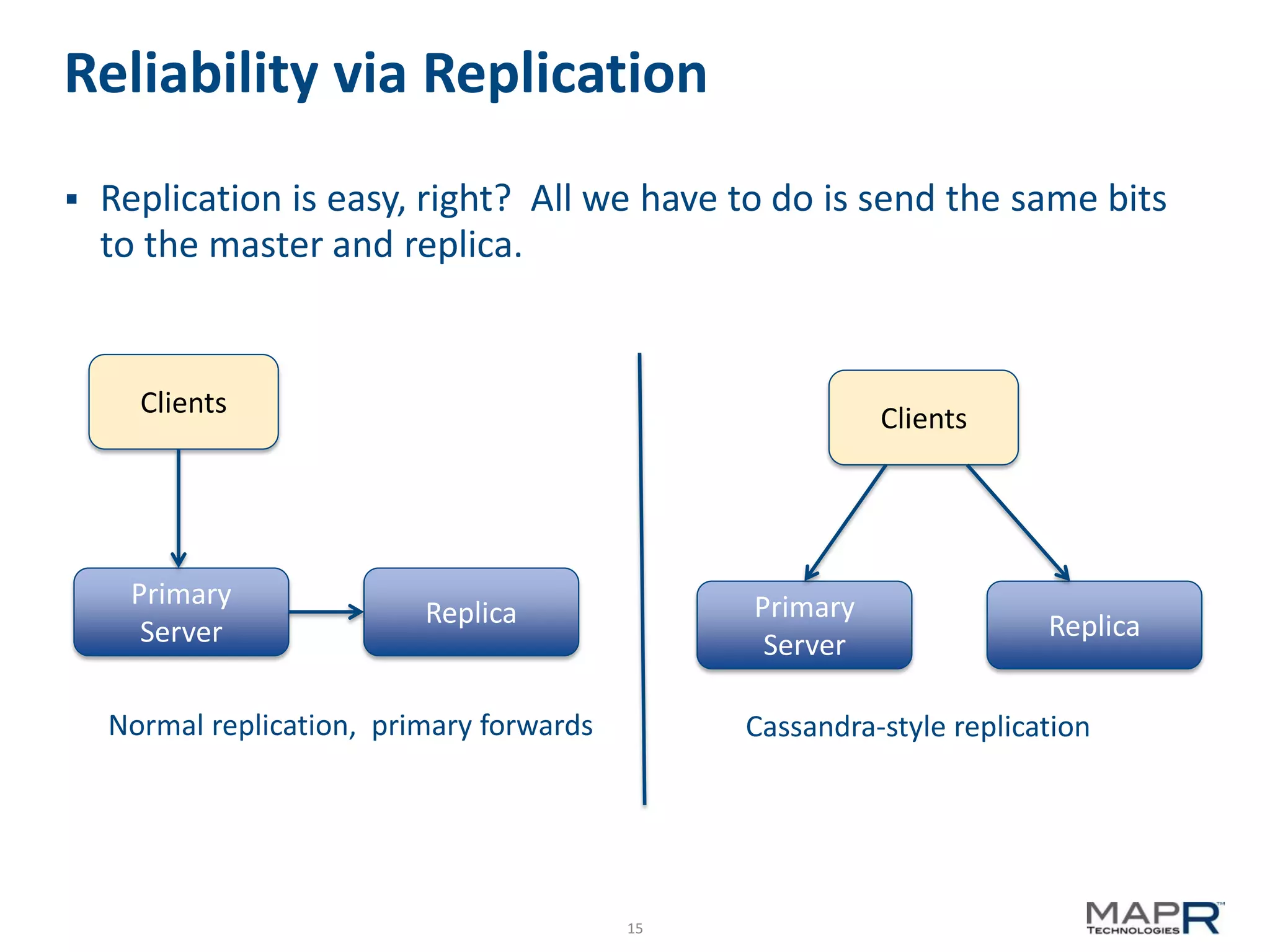 Reliability via Replication

▪ Replication is easy, right? All we have to do is send the same bits to the master and replica.

Clients

Primary Server

Replica

Normal replication, primary forwards

Clients

Primary Server

Replica

Cassandra-style replication

15

MAPR™ TECHNOLOGIES